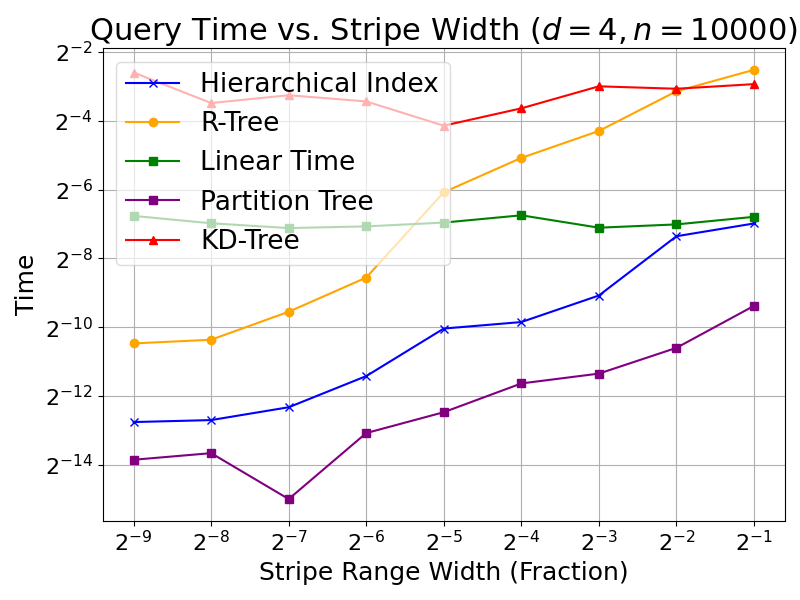 Query Time vs. Stripe Width ($d = 4, n = 10000$)

Hierarchical Index
R-Tree
Linear Time
Partition Tree
KD-Tree

Time

$2^{-2}$
$2^{-4}$
$2^{-6}$
$2^{-8}$
$2^{-10}$
$2^{-12}$
$2^{-14}$

$2^{-9}$ $2^{-8}$ $2^{-7}$ $2^{-6}$ $2^{-5}$ $2^{-4}$ $2^{-3}$ $2^{-2}$ $2^{-1}$

Stripe Range Width (Fraction)